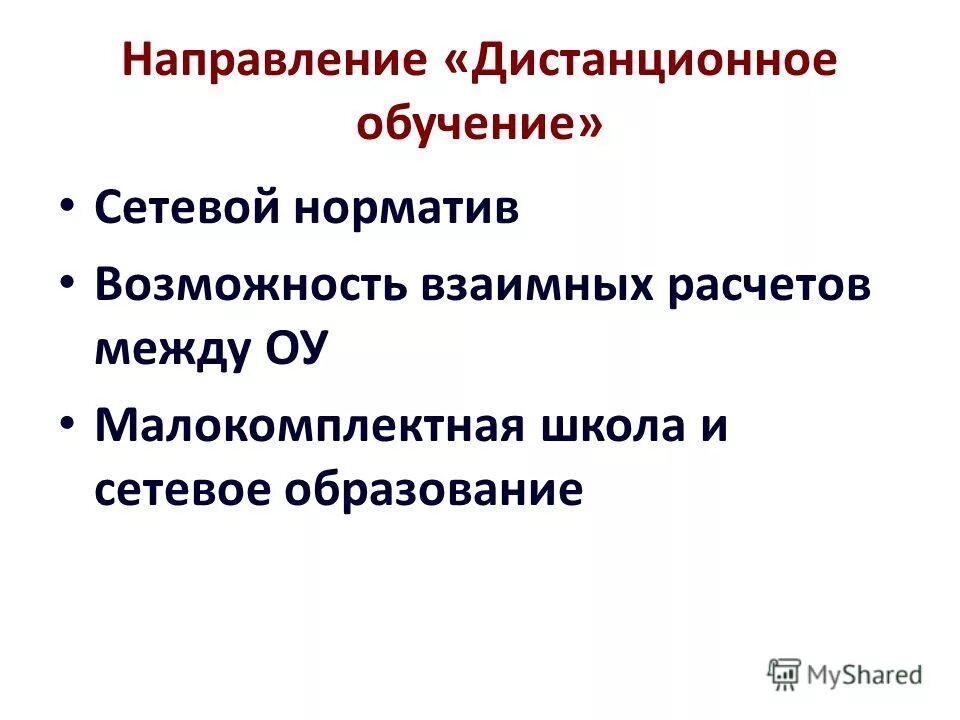 Направление «Дистанционное обучение»

• Сетевой норматив
• Возможность взаимных расчетов между ОУ
• Малокомплектная школа и сетевое образование

MyShared